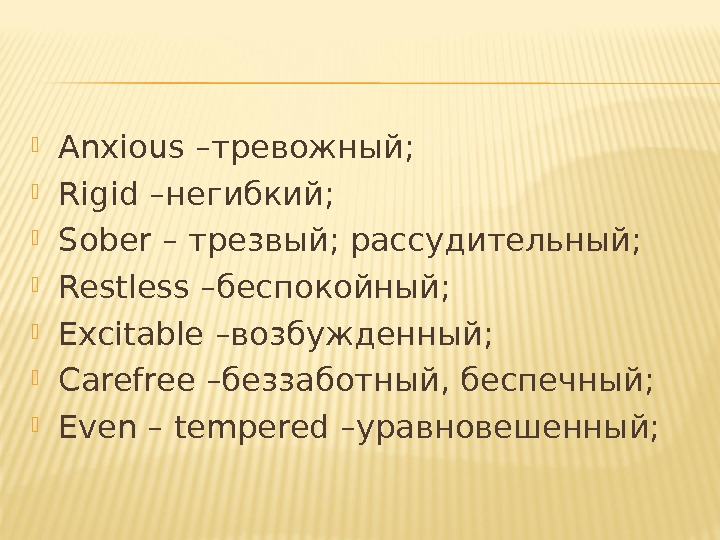 Anxious –тревожный;
Rigid –негибкий;
Sober – трезвый; рассудительный;
Restless –беспокойный;
Excitable –возбужденный;
Carefree –беззаботный, беспечный;
Even – tempered –уравновешенный;